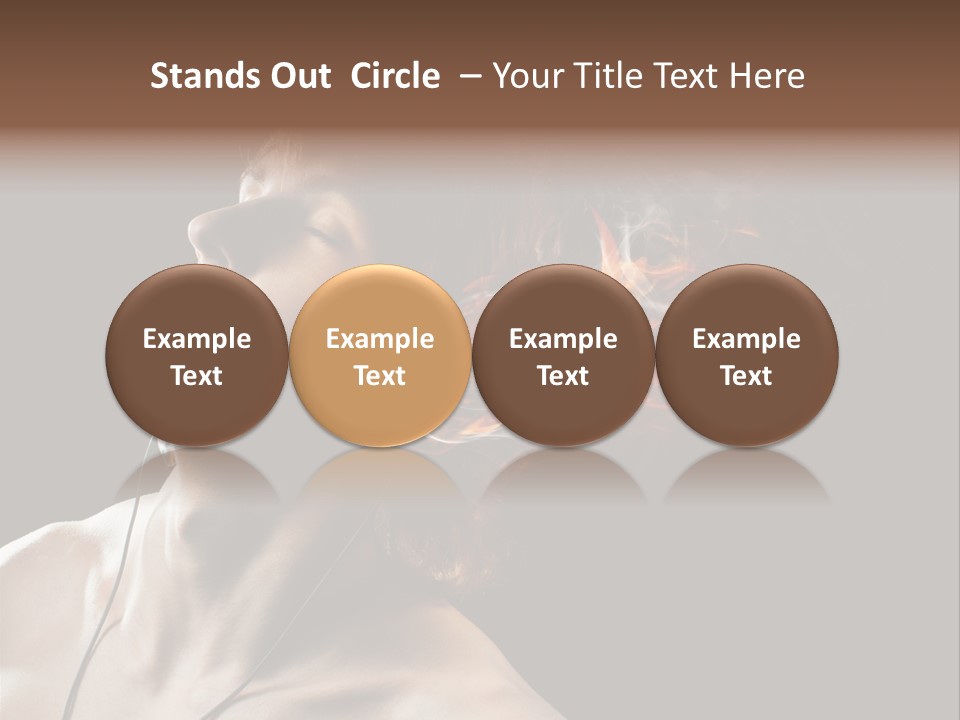 Stands Out  Circle  – Your Title Text Here

Example Text

Example Text

Example Text

Example Text